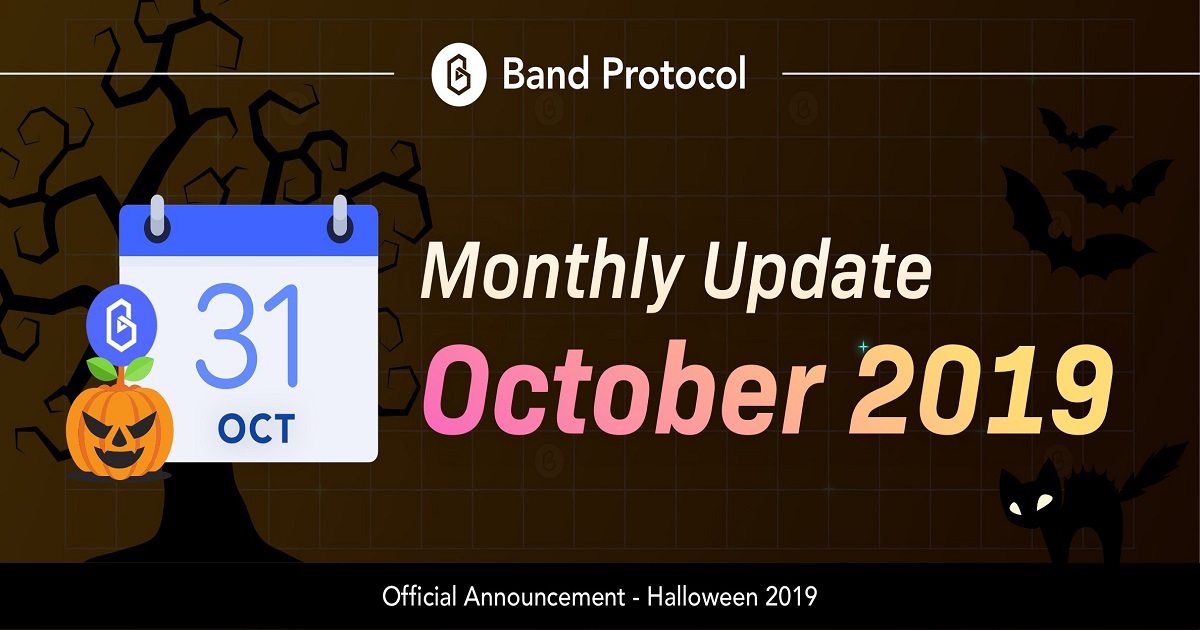 Band Protocol

31
OCT

Monthly Update
October 2019

Official Announcement - Halloween 2019